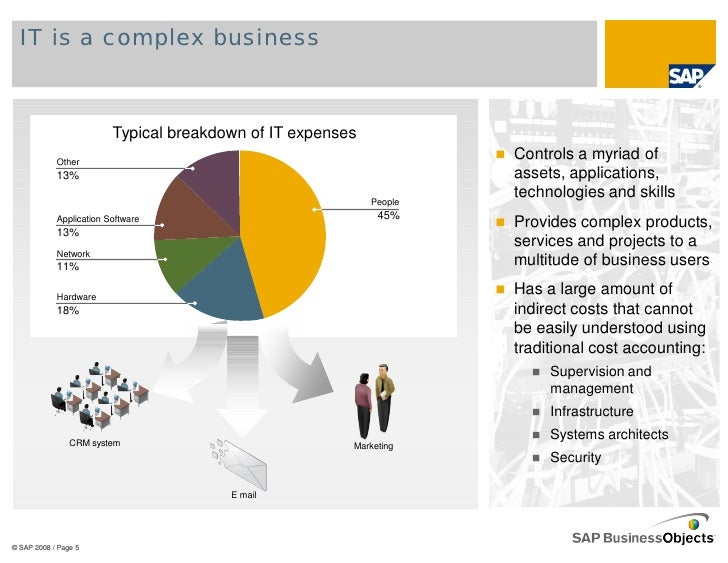 IT is a complex business

SAP

Typical breakdown of IT expenses

Other
13%

Application Software
13%

Network
11%

Hardware
18%

People
45%

CRM system

E mail

Marketing

Controls a myriad of assets, applications, technologies and skills

Provides complex products, services and projects to a multitude of business users

Has a large amount of indirect costs that cannot be easily understood using traditional cost accounting:

Supervision and management

Infrastructure

Systems architects

Security

© SAP 2008 / Page 5

SAP BusinessObjects